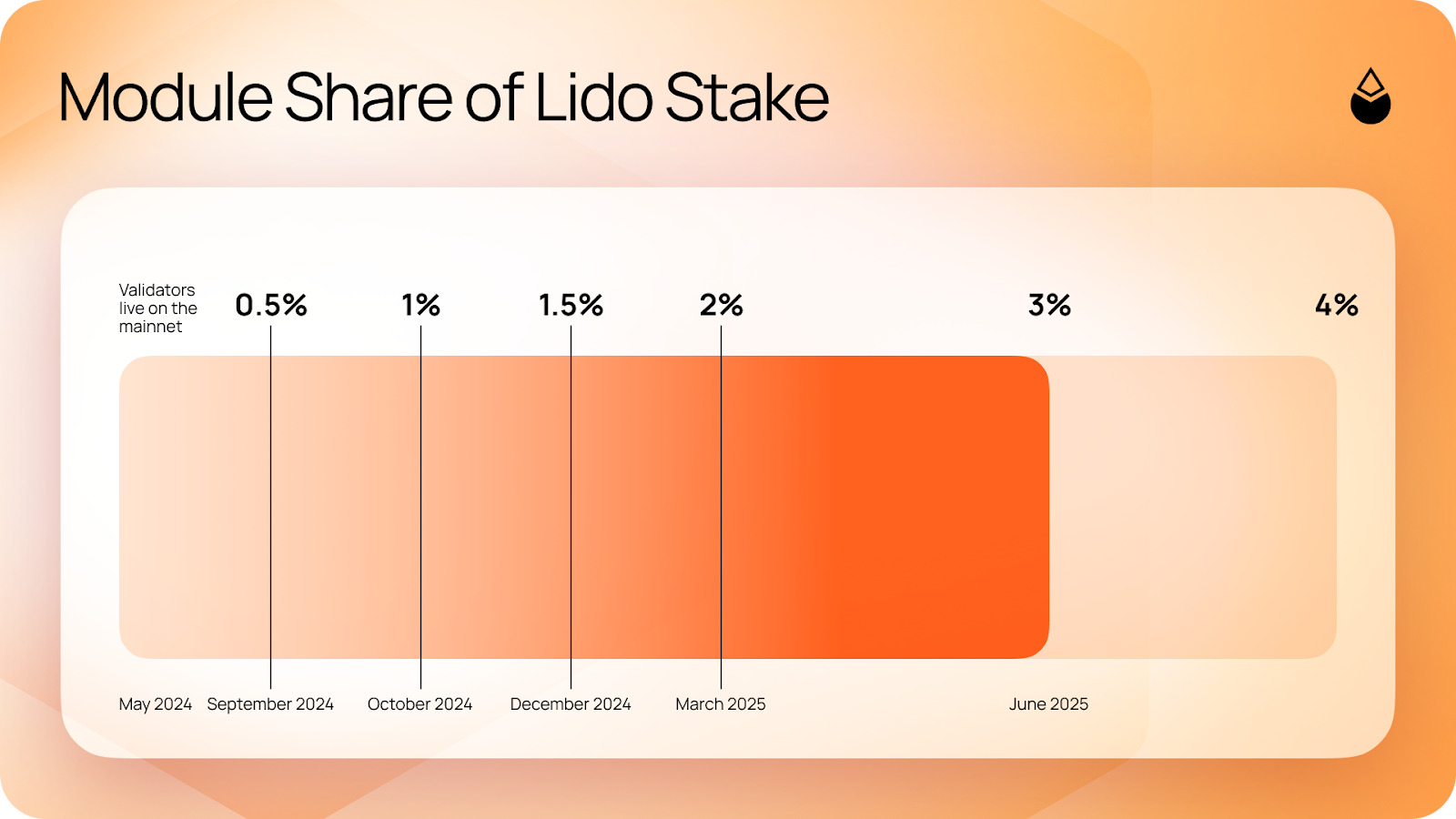 Module Share of Lido Stake

Validators live on the mainnet

0.5%

1%

1.5%

2%

3%

4%

May 2024

September 2024

October 2024

December 2024

March 2025

June 2025